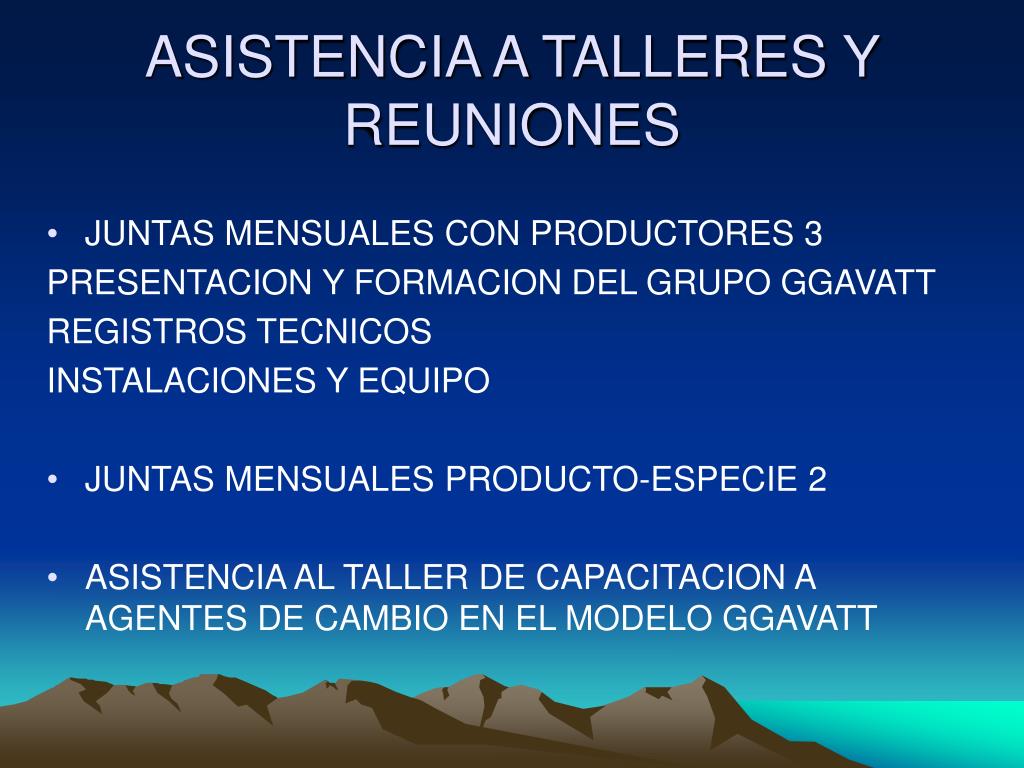 ASISTENCIA A TALLERES Y REUNIONES

• JUNTAS MENSUALES CON PRODUCTORES 3
PRESENTACION Y FORMACION DEL GRUPO GGAVATT
REGISTROS TECNICOS
INSTALACIONES Y EQUIPO

• JUNTAS MENSUALES PRODUCTO-ESPECIE 2

• ASISTENCIA AL TALLER DE CAPACITACION A AGENTES DE CAMBIO EN EL MODELO GGAVATT